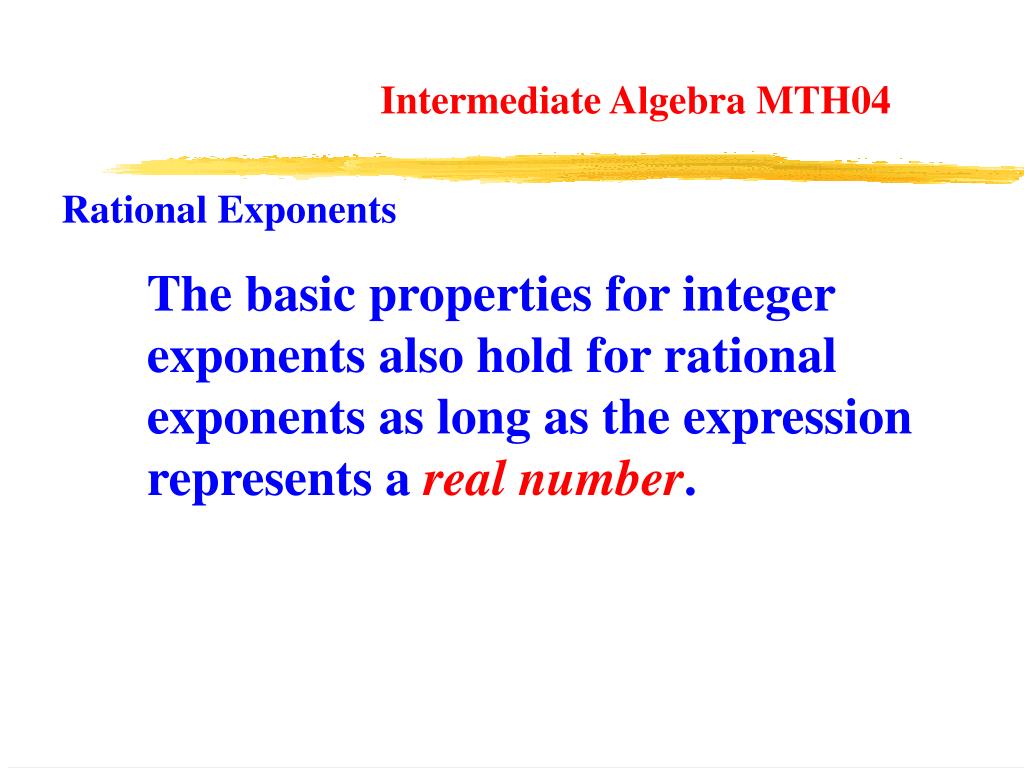 Intermediate Algebra MTH04

Rational Exponents

The basic properties for integer exponents also hold for rational exponents as long as the expression represents a real number.